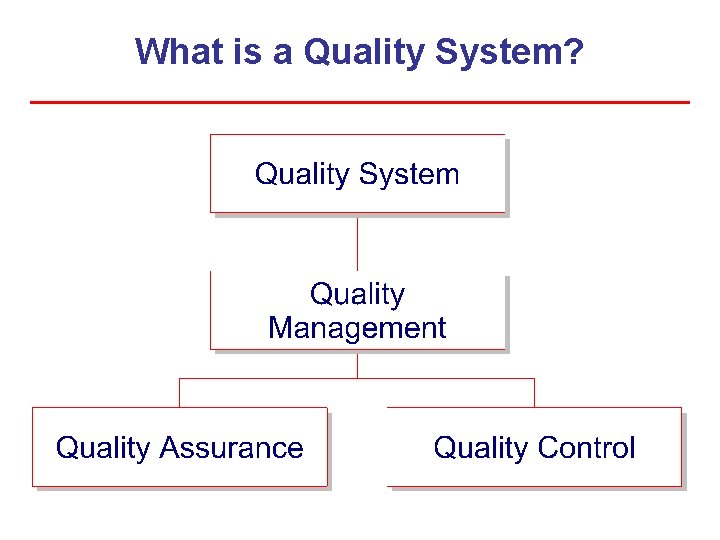 What is a Quality System?

Quality System

Quality Management

Quality Assurance

Quality Control